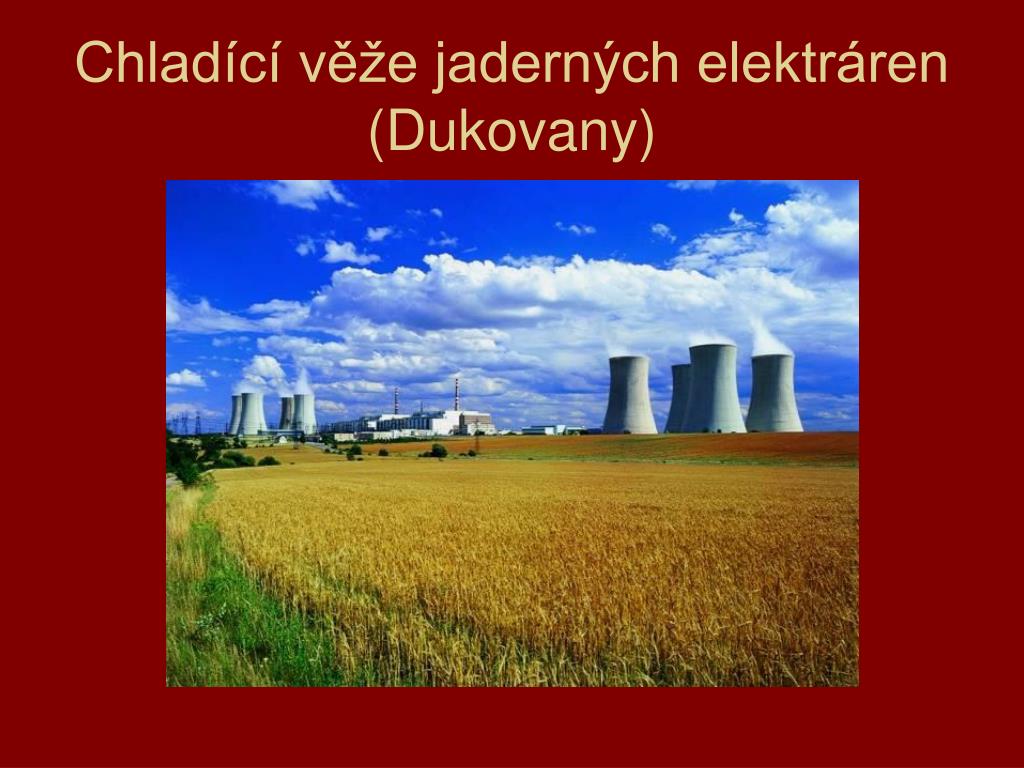 Chladící věže jaderných elektráren (Dukovany)